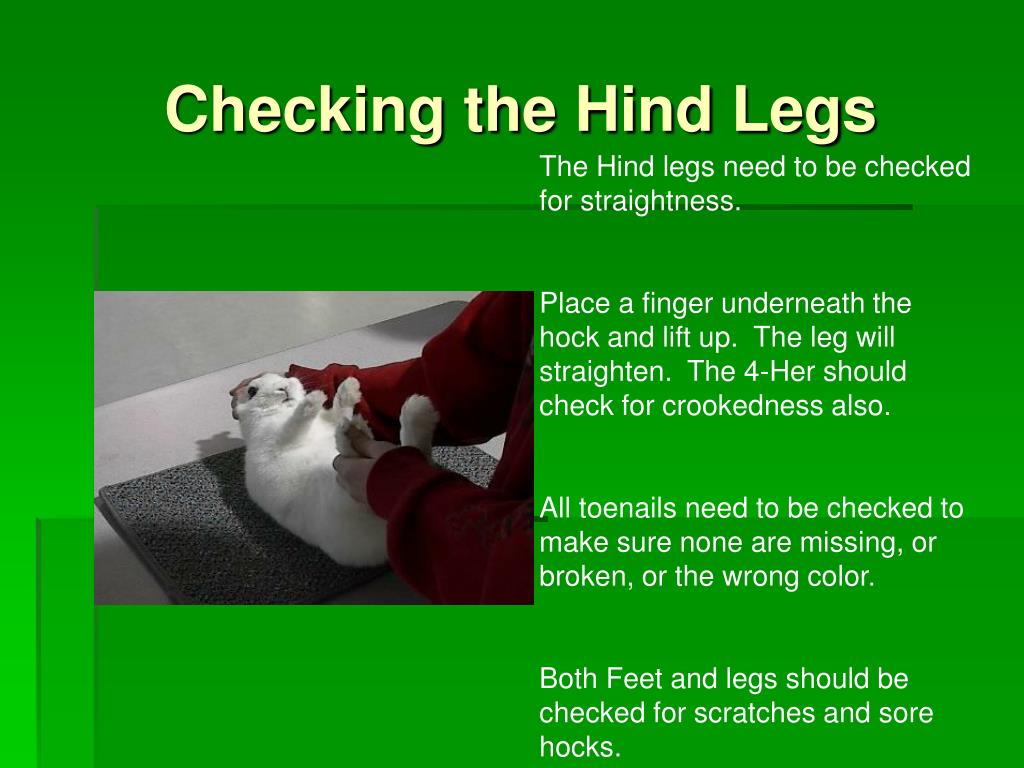 Checking the Hind Legs

The Hind legs need to be checked for straightness.

Place a finger underneath the hock and lift up.  The leg will straighten.  The 4-Her should check for crookedness also.

All toenails need to be checked to make sure none are missing, or broken, or the wrong color.

Both Feet and legs should be checked for scratches and sore hocks.